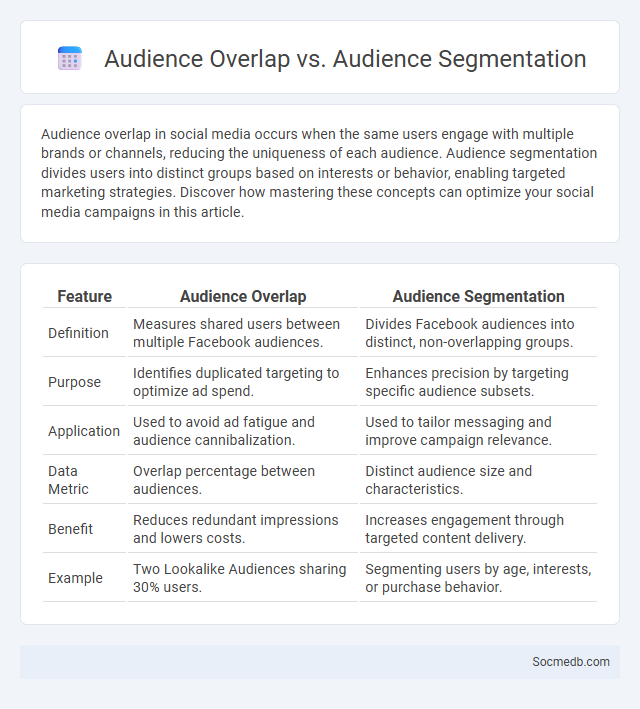 Audience Overlap vs. Audience Segmentation

Audience overlap in social media occurs when the same users engage with multiple brands or channels, reducing the uniqueness of each audience. Audience segmentation divides users into distinct groups based on interests or behavior, enabling targeted marketing strategies. Discover how mastering these concepts can optimize your social media campaigns in this article.

| Feature | Audience Overlap | Audience Segmentation |
|---|---|---|
| Definition | Measures shared users between multiple Facebook audiences. | Divides Facebook audiences into distinct, non-overlapping groups. |
| Purpose | Identifies duplicated targeting to optimize ad spend. | Enhances precision by targeting specific audience subsets. |
| Application | Used to avoid ad fatigue and audience cannibalization. | Used to tailor messaging and improve campaign relevance. |
| Data Metric | Overlap percentage between audiences. | Distinct audience size and characteristics. |
| Benefit | Reduces redundant impressions and lowers costs. | Increases engagement through targeted content delivery. |
| Example | Two Lookalike Audiences sharing 30% users. | Segmenting users by age, interests, or purchase behavior. |

Socmedb.com